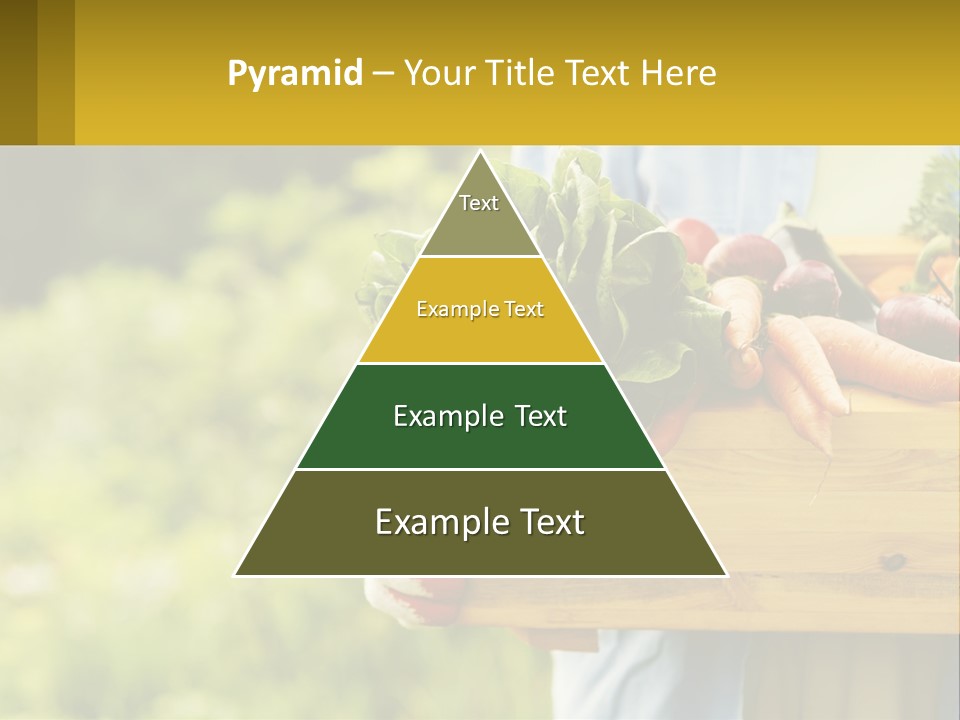 Pyramid – Your Title Text Here

Text

Example Text

Example Text

Example Text